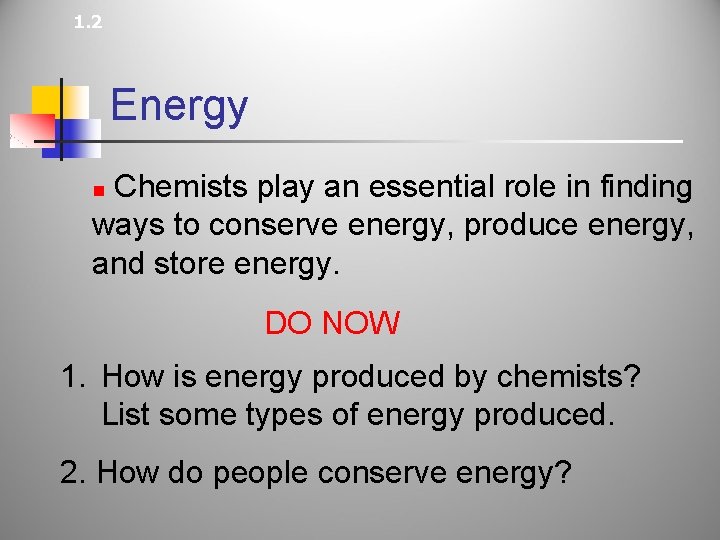 1.2

Energy

Chemists play an essential role in finding ways to conserve energy, produce energy, and store energy.

DO NOW

1. How is energy produced by chemists? List some types of energy produced.

2. How do people conserve energy?